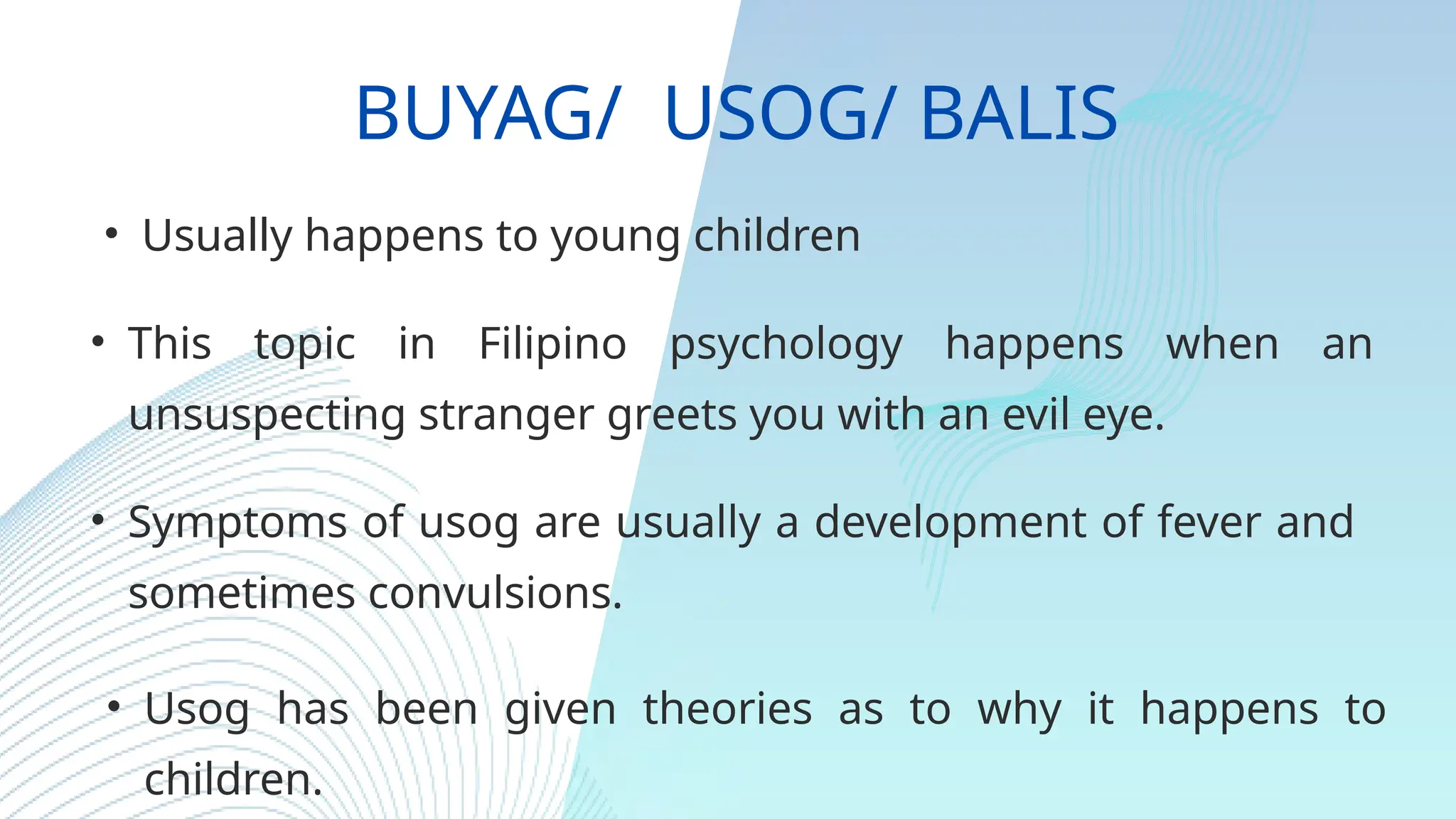 BUYAG/ USOG/ BALIS

• Usually happens to young children

• This topic in Filipino psychology happens when an unsuspecting stranger greets you with an evil eye.

• Symptoms of usog are usually a development of fever and sometimes convulsions.

• Usog has been given theories as to why it happens to children.